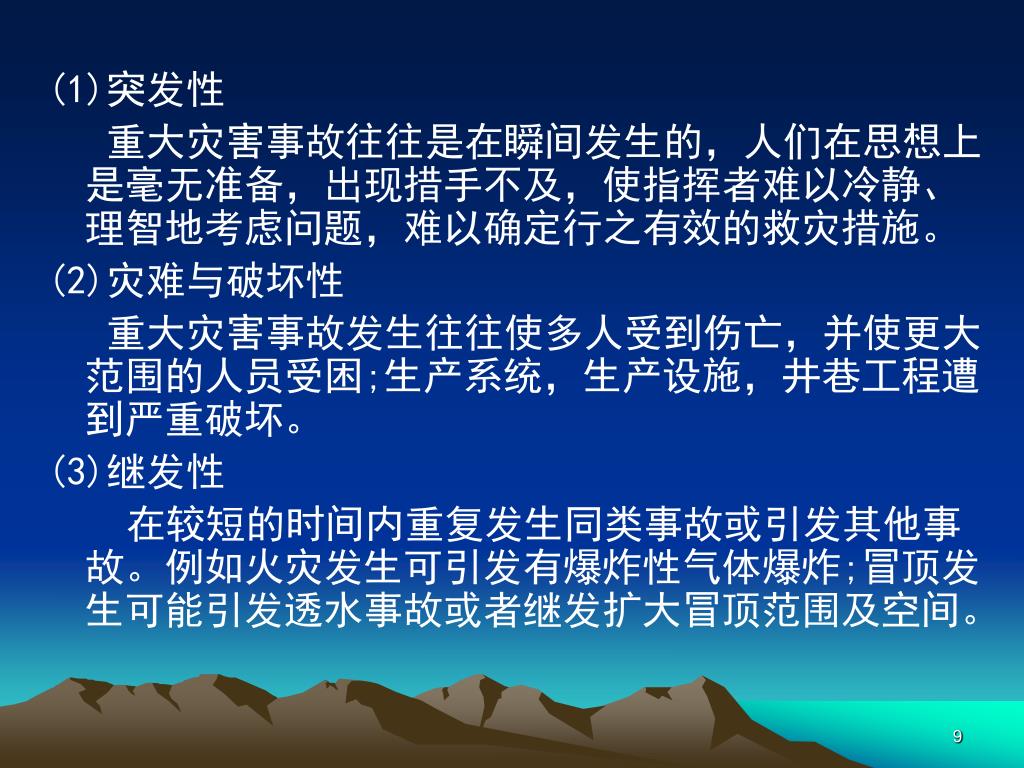 (1)突发性

重大灾害事故往往是在瞬间发生的，人们在思想上是毫无准备，出现措手不及，使指挥者难以冷静、理智地考虑问题，难以确定行之有效的救灾措施。

(2)灾难与破坏性

重大灾害事故发生往往使多人受到伤亡，并使更大范围的人员受困;生产系统，生产设施，井巷工程遭到严重破坏。

(3)继发性

在较短的时间内重复发生同类事故或引发其他事故。例如火灾发生可引发有爆炸性气体爆炸;冒顶发生可能引发透水事故或者继发扩大冒顶范围及空间。

9